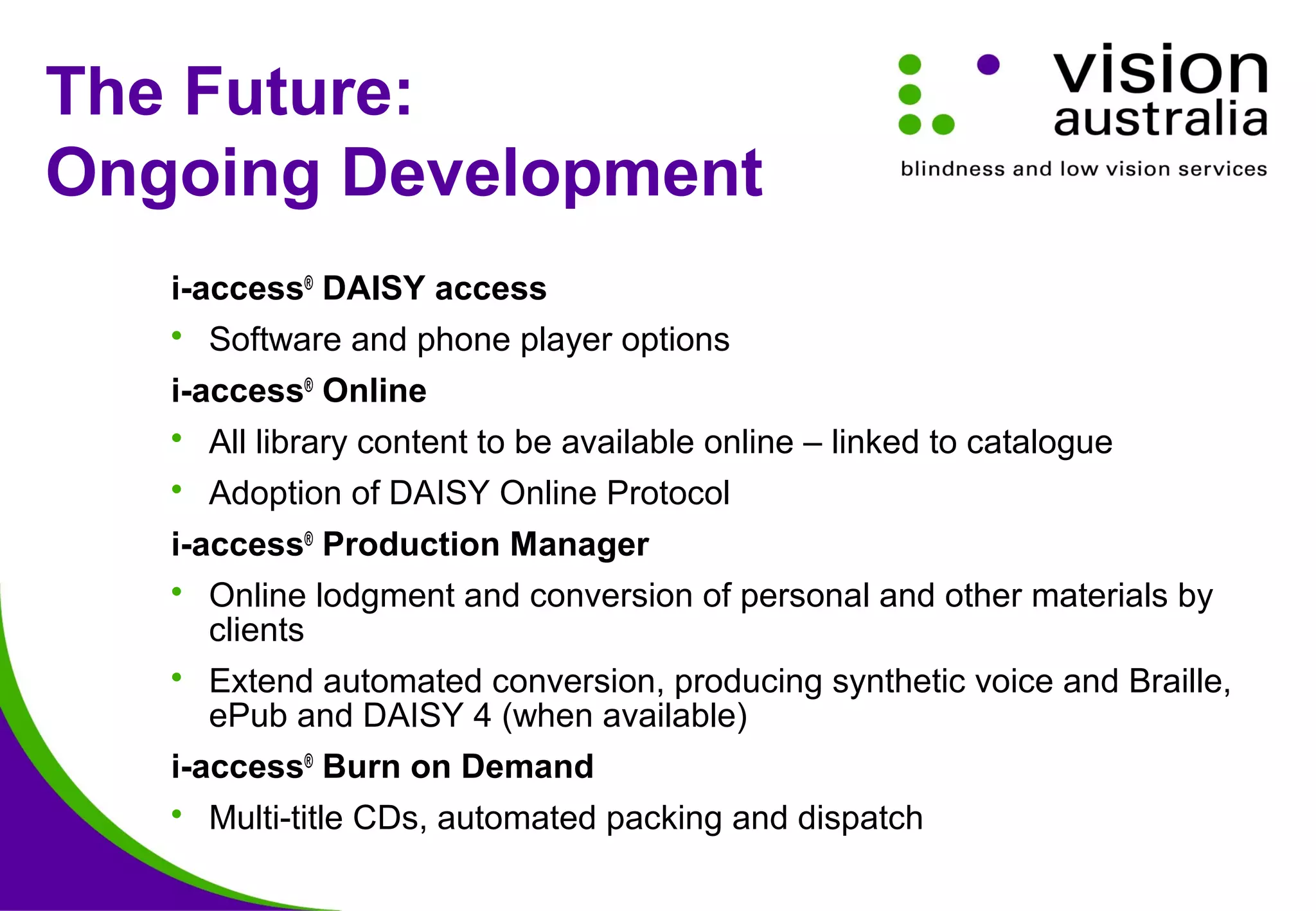 The Future:
Ongoing Development

vision australia
blindness and low vision services

i-access® DAISY access
• Software and phone player options
i-access® Online
• All library content to be available online – linked to catalogue
• Adoption of DAISY Online Protocol
i-access® Production Manager
• Online lodgment and conversion of personal and other materials by clients
• Extend automated conversion, producing synthetic voice and Braille, ePub and DAISY 4 (when available)
i-access® Burn on Demand
• Multi-title CDs, automated packing and dispatch